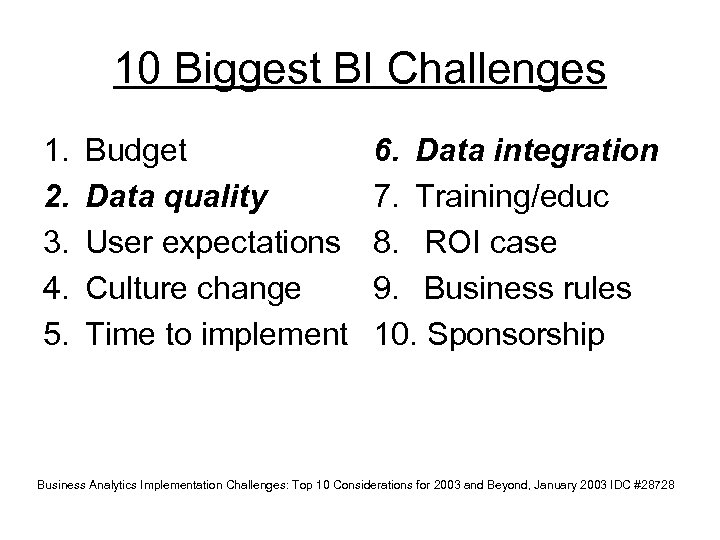 10 Biggest BI Challenges

1. Budget
2. Data quality
3. User expectations
4. Culture change
5. Time to implement

6. Data integration
7. Training/educ
8. ROI case
9. Business rules
10. Sponsorship

Business Analytics Implementation Challenges: Top 10 Considerations for 2003 and Beyond, January 2003 IDC #28728